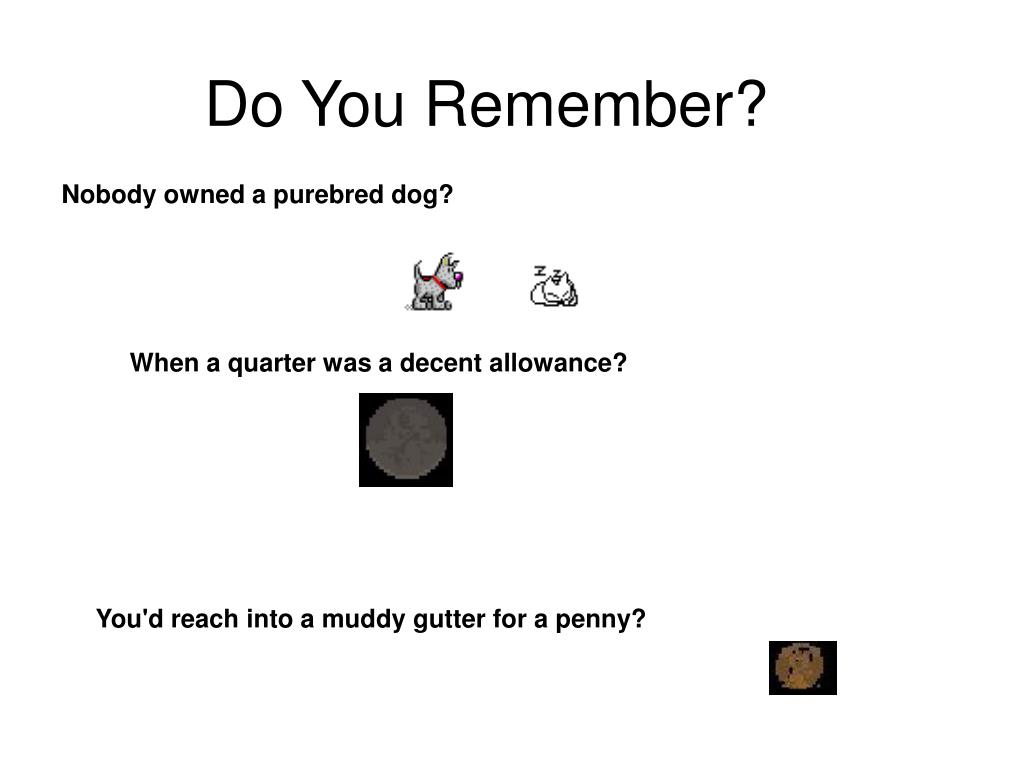 Do You Remember?

Nobody owned a purebred dog?

When a quarter was a decent allowance?

You'd reach into a muddy gutter for a penny?